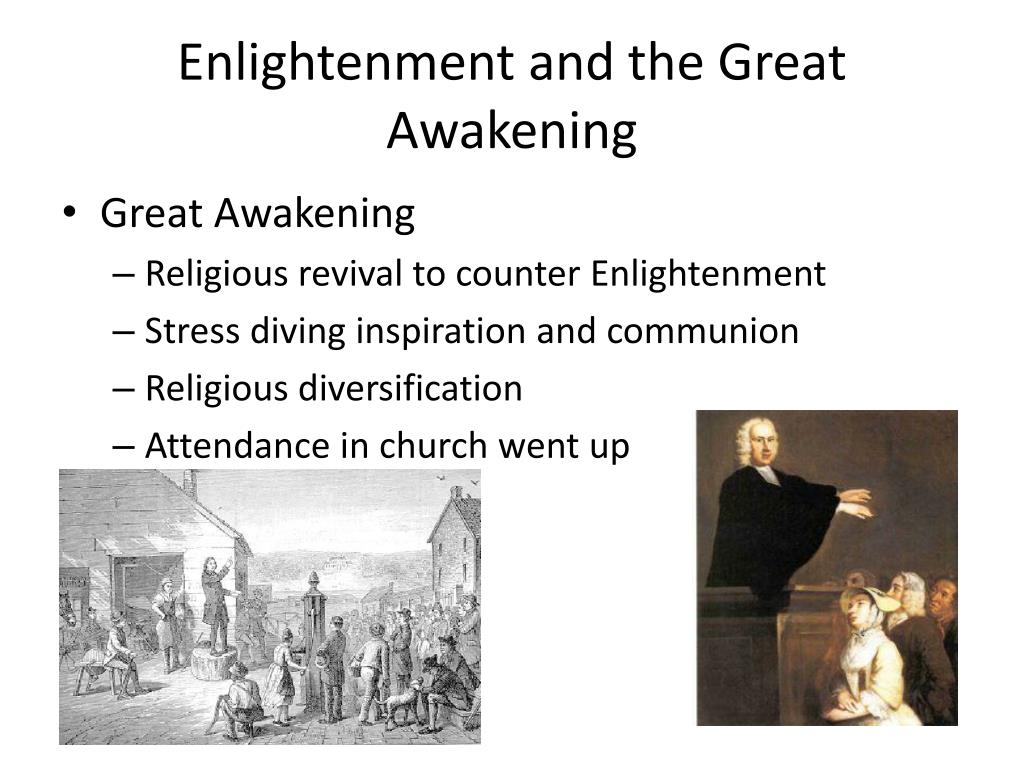 Enlightenment and the Great Awakening

• Great Awakening
– Religious revival to counter Enlightenment
– Stress diving inspiration and communion
– Religious diversification
– Attendance in church went up